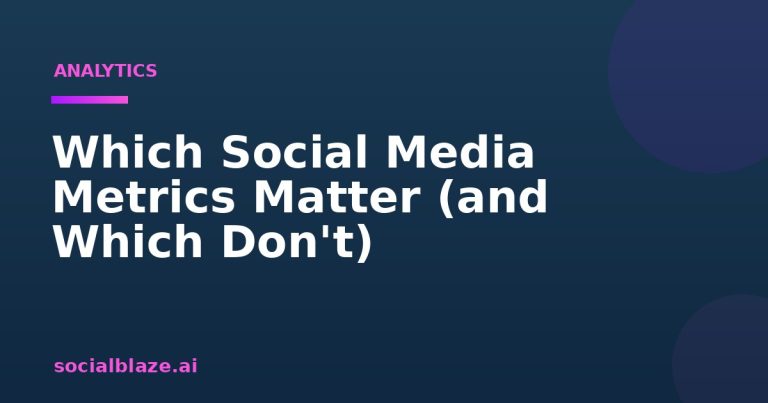 ANALYTICS

Which Social Media Metrics Matter (and Which Don't)

socialblaze.ai